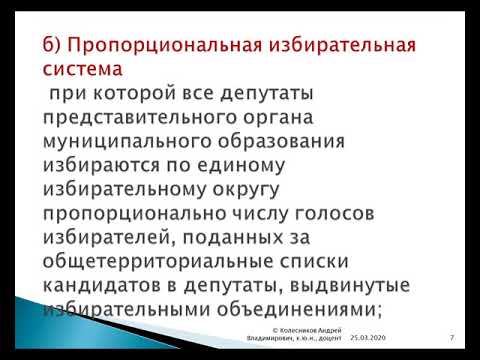 б) Пропорциональная избирательная система
при которой все депутаты представительного органа муниципального образования избираются по единому избирательному округу пропорционально числу голосов избирателей, поданных за общетерриториальные списки кандидатов в депутаты, выдвинутые избирательными объединениями;

© Колесников Андрей Владимирович, к.ю.н., доцент 25.03.2020 7